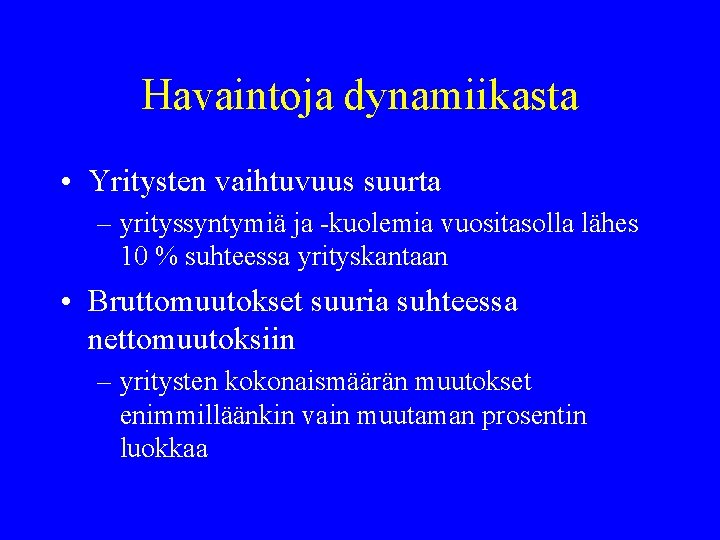 Havaintoja dynamiikasta

• Yritysten vaihtuvuus suurta
– yrityssyntymiä ja -kuolemia vuositasolla lähes 10 % suhteessa yrityskantaan

• Bruttomuutokset suuria suhteessa nettomuutoksiin
– yritysten kokonaismäärän muutokset enimmilläänkin vain muutaman prosentin luokkaa